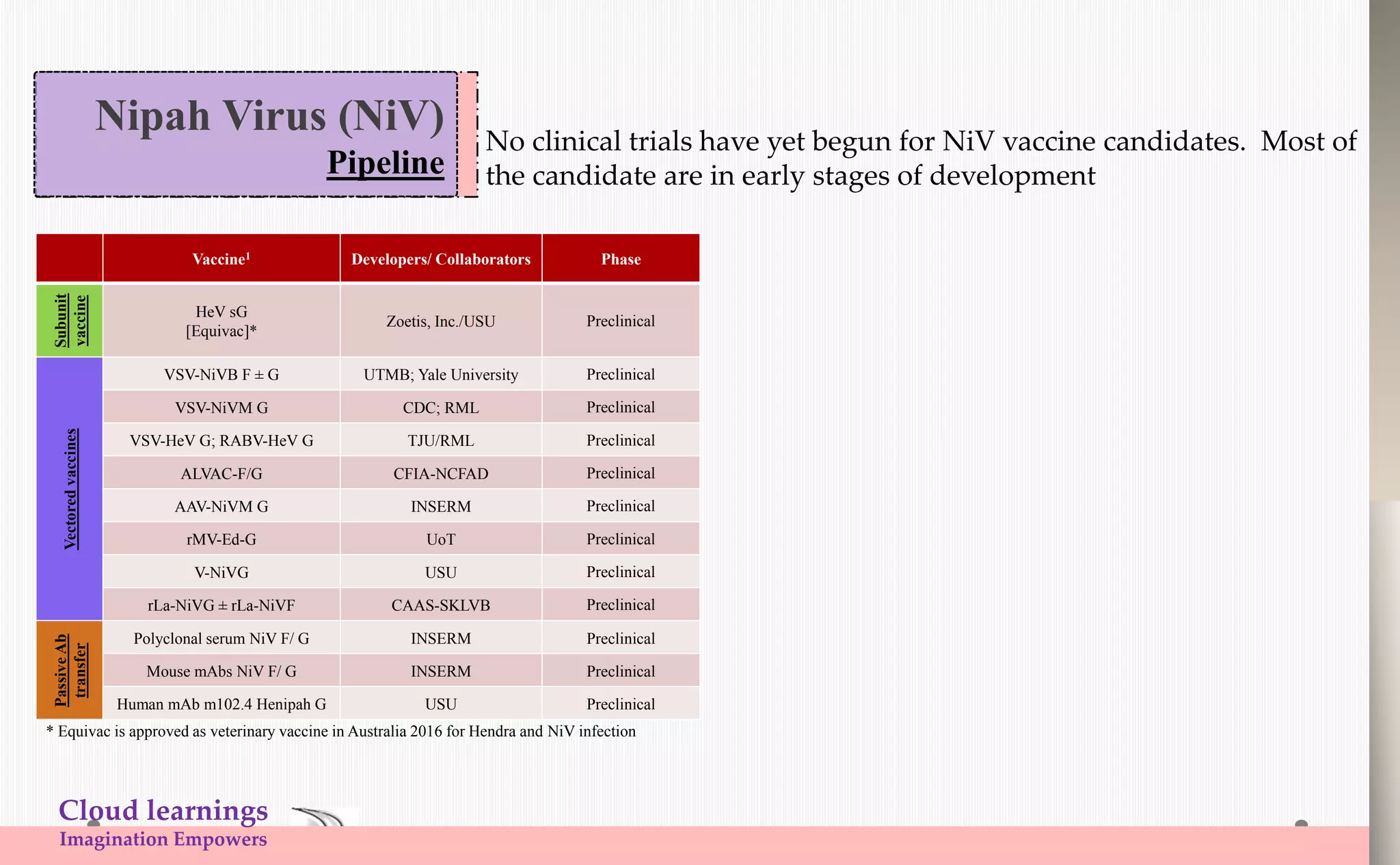 Nipah Virus (NiV)
Pipeline

No clinical trials have yet begun for NiV vaccine candidates. Most of the candidate are in early stages of development

| | Vaccine$^1$ | Developers/ Collaborators | Phase |
|---|---|---|---|
| Subunit vaccine | HeV sG [Equivac]* | Zoetis, Inc./USU | Preclinical |
| Vectored vaccines | VSV-NiVB F ± G | UTMB; Yale University | Preclinical |
| | VSV-NiVM G | CDC; RML | Preclinical |
| | VSV-HeV G; RABV-HeV G | TJU/RML | Preclinical |
| | ALVAC-F/G | CFIA-NCFAD | Preclinical |
| | AAV-NiVM G | INSERM | Preclinical |
| | rMV-Ed-G | UoT | Preclinical |
| | V-NiVG | USU | Preclinical |
| | rLa-NiVG ± rLa-NiVF | CAAS-SKLVB | Preclinical |
| Passive Ab transfer | Polyclonal serum NiV F/ G | INSERM | Preclinical |
| | Mouse mAbs NiV F/ G | INSERM | Preclinical |
| | Human mAb m102.4 Henipah G | USU | Preclinical |

* Equivac is approved as veterinary vaccine in Australia 2016 for Hendra and NiV infection

Cloud learnings
Imagination Empowers